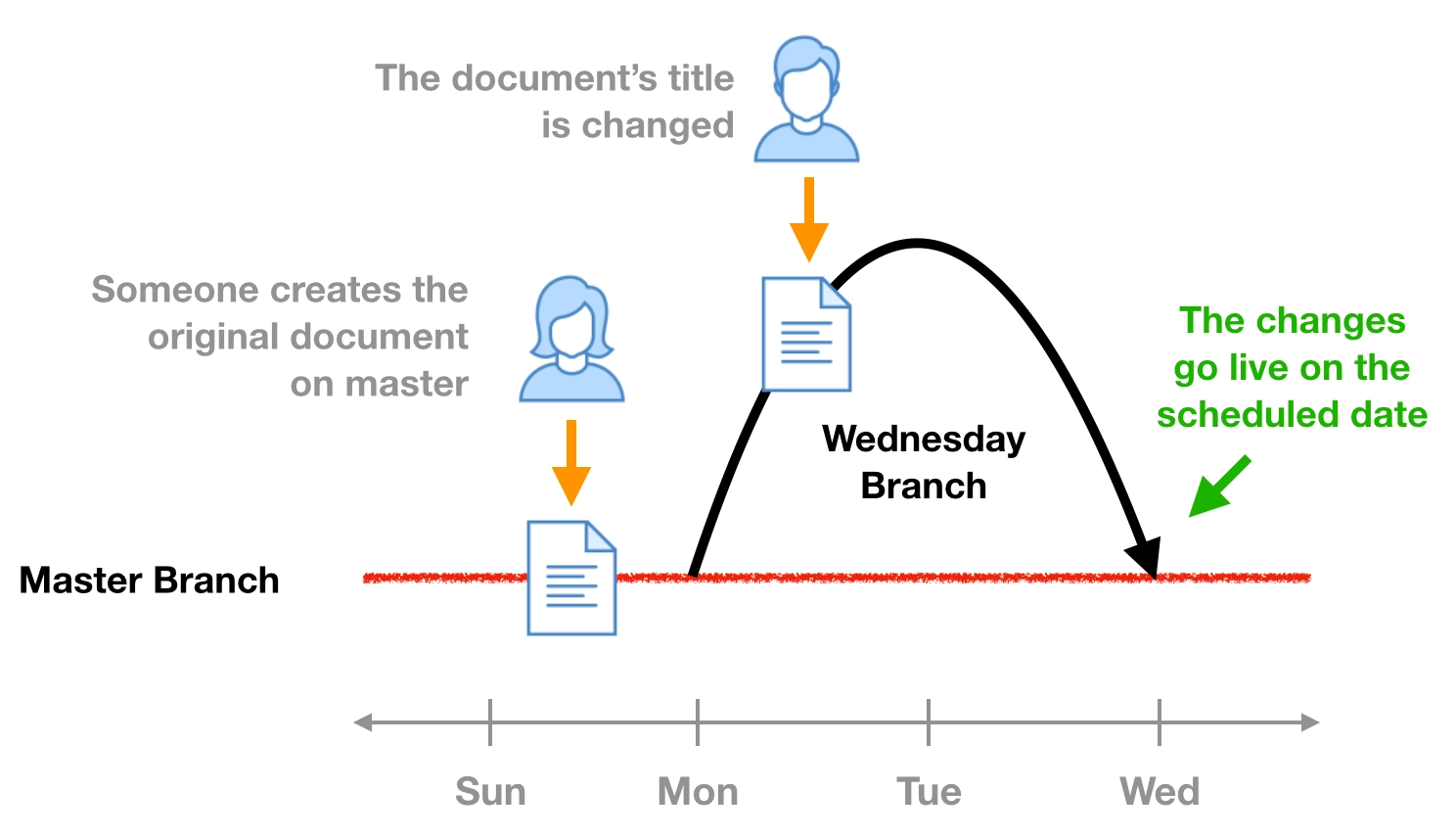 The document's title is changed

Someone creates the original document on master

The changes go live on the scheduled date

Wednesday Branch

Master Branch

Sun

Mon

Tue

Wed